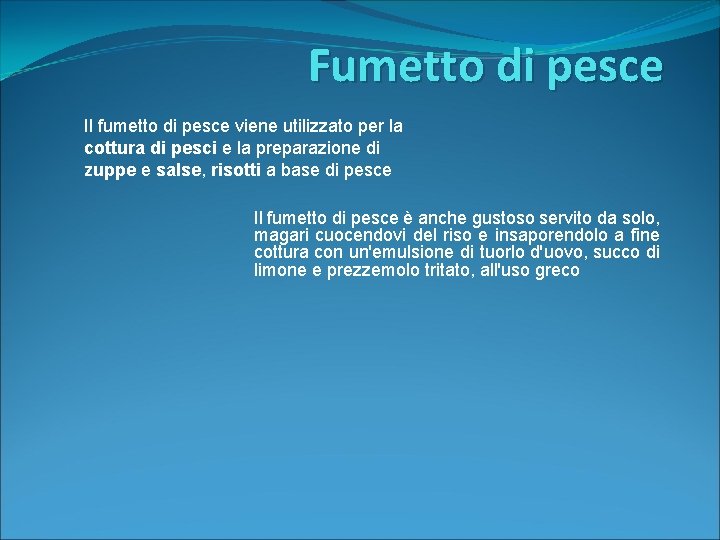 Fumetto di pesce

Il fumetto di pesce viene utilizzato per la cottura di pesci e la preparazione di zuppe e salse, risotti a base di pesce

Il fumetto di pesce è anche gustoso servito da solo, magari cuocendovi del riso e insaporendolo a fine cottura con un'emulsione di tuorlo d'uovo, succo di limone e prezzemolo tritato, all'uso greco